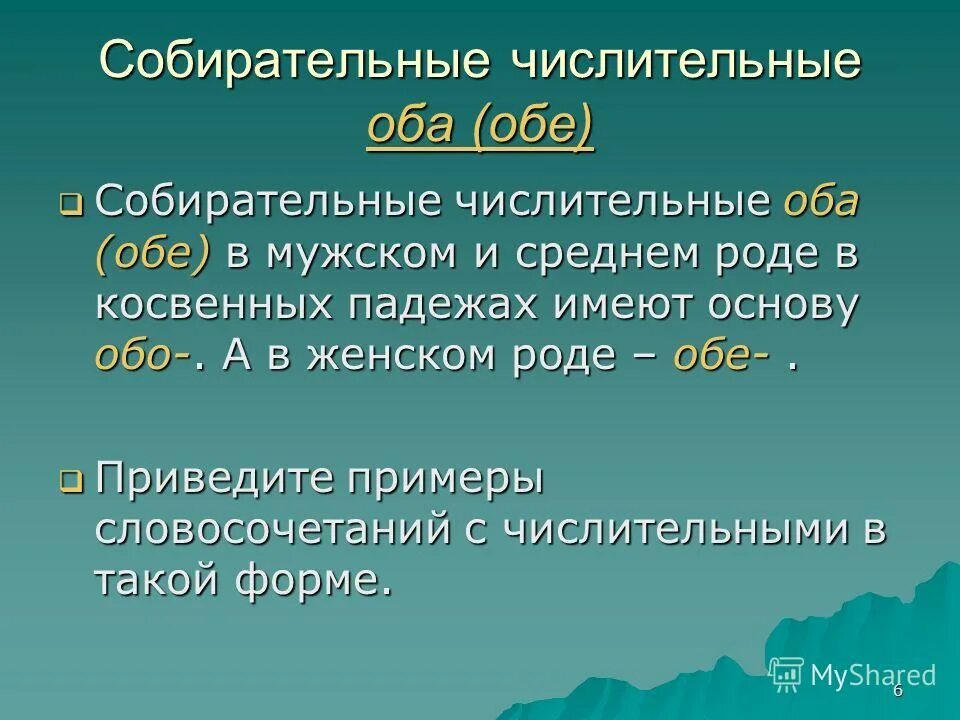 Собирательные числительные оба (обе)

Собирательные числительные оба (обе) в мужском и среднем роде в косвенных падежах имеют основу обо-. А в женском роде – обе- .

Приведите примеры словосочетаний с числительными в такой форме.

MyShared

6